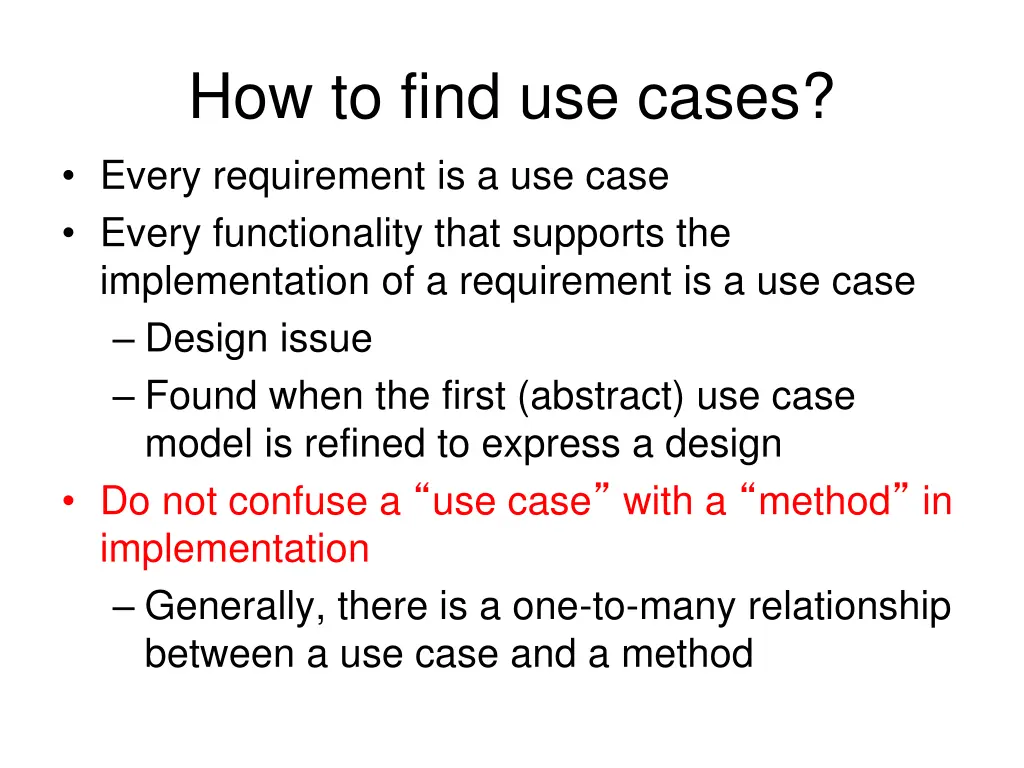 How to find use cases?

• Every requirement is a use case
• Every functionality that supports the implementation of a requirement is a use case
– Design issue
– Found when the first (abstract) use case model is refined to express a design
• Do not confuse a “use case” with a “method” in implementation
– Generally, there is a one-to-many relationship between a use case and a method